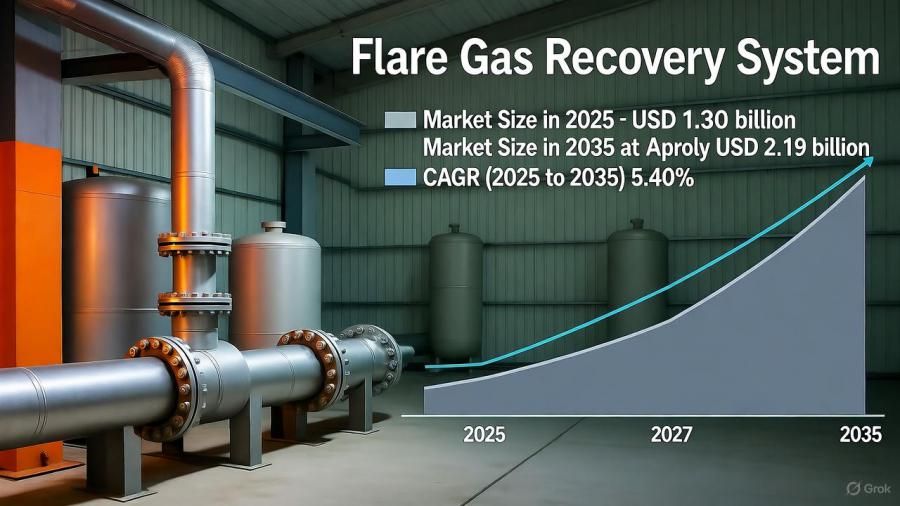 Flare Gas Recovery System

Market Size in 2025 - USD 1.30 billion
Market Size in 2035 at Aproly USD 2.19 billion
CAGR (2025 to 2035) 5.40%

2025
2027
2035

Grok